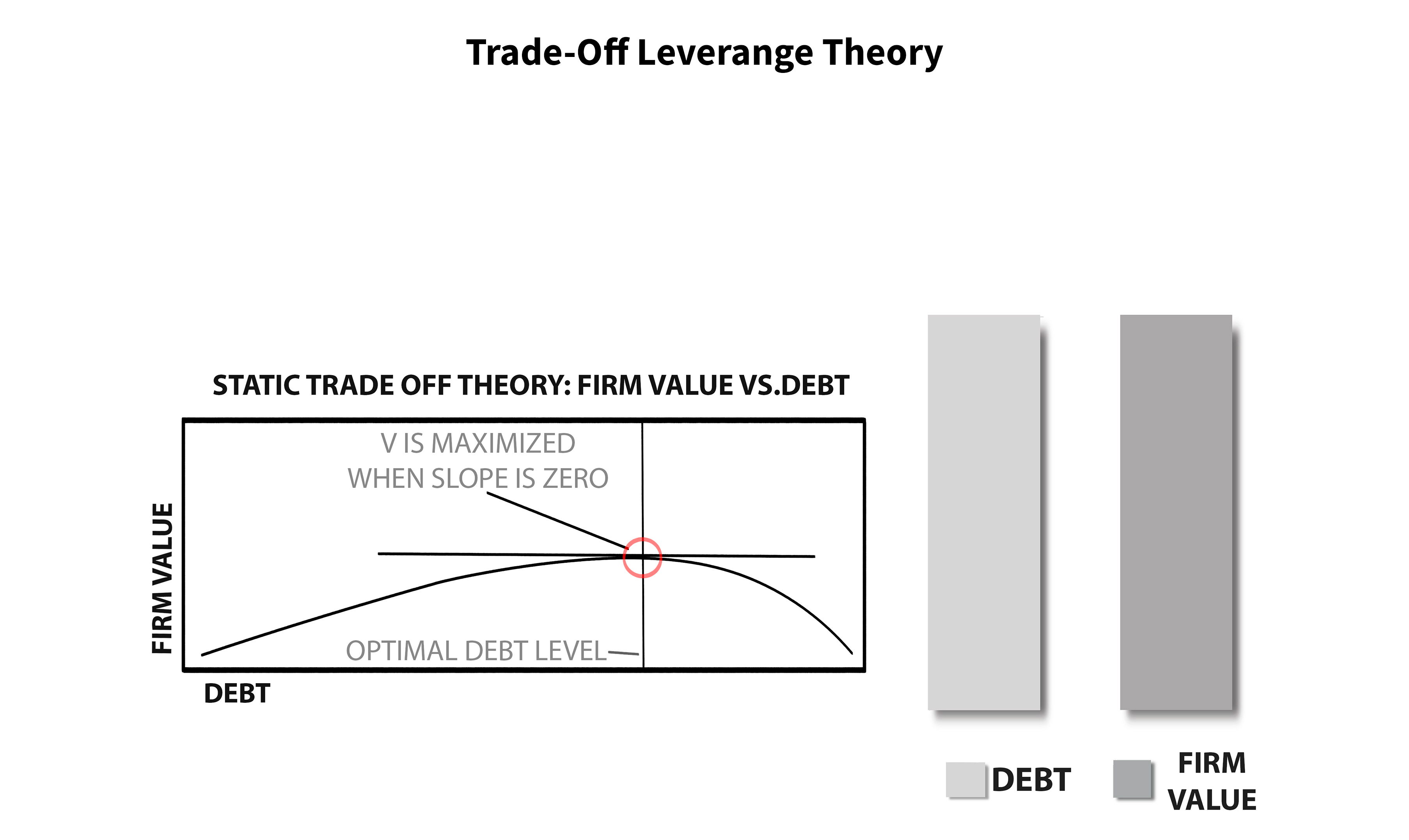 Trade-Off Leverange Theory

STATIC TRADE OFF THEORY: FIRM VALUE VS.DEBT

V IS MAXIMIZED WHEN SLOPE IS ZERO

FIRM VALUE

OPTIMAL DEBT LEVEL

DEBT

DEBT

FIRM VALUE